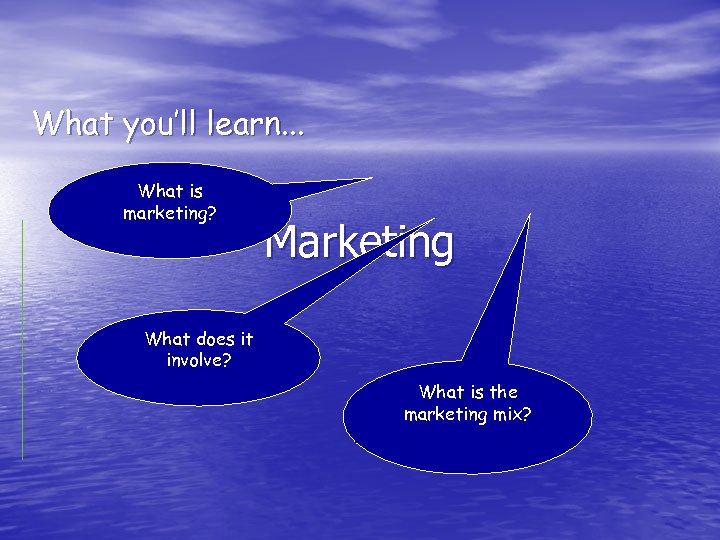 What you'll learn...

What is marketing?

Marketing

What does it involve?

What is the marketing mix?